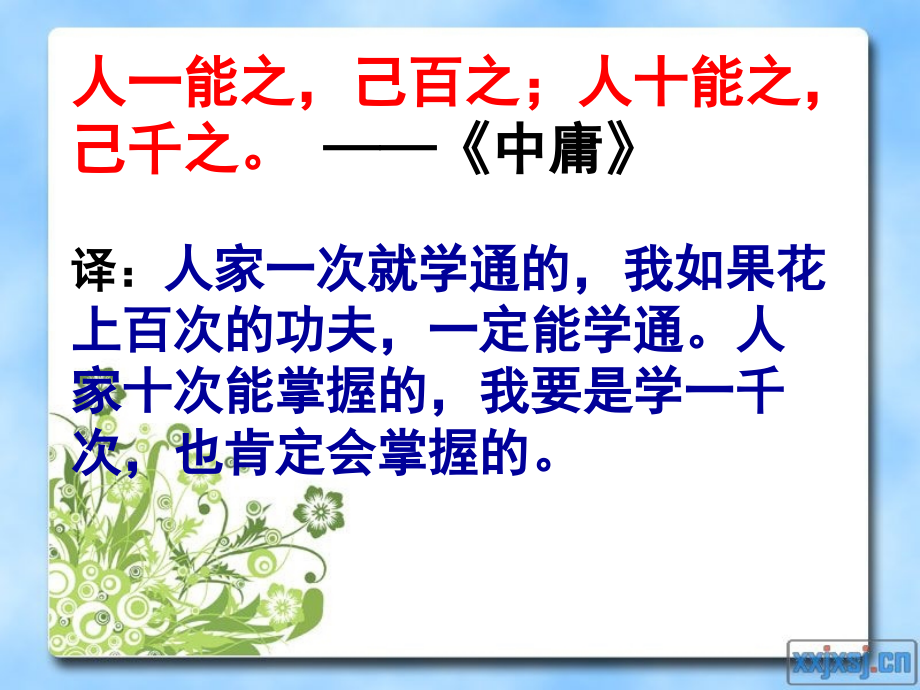 人一能之，己百之；人十能之，己千之。 ——《中庸》

译：人家一次就学通的，我如果花上百次的功夫，一定能学通。人家十次能掌握的，我要是学一千次，也肯定会掌握的。

xxjxsj.cn